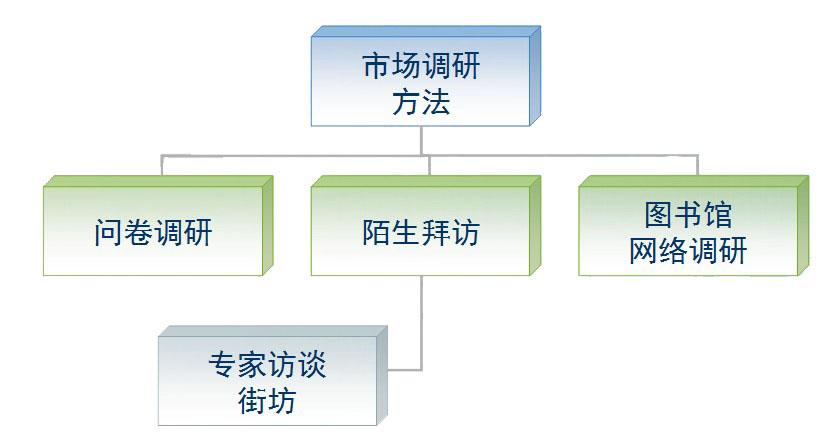 市场调研
方法

问卷调研

陌生拜访

图书馆
网络调研

专家访谈
街坊